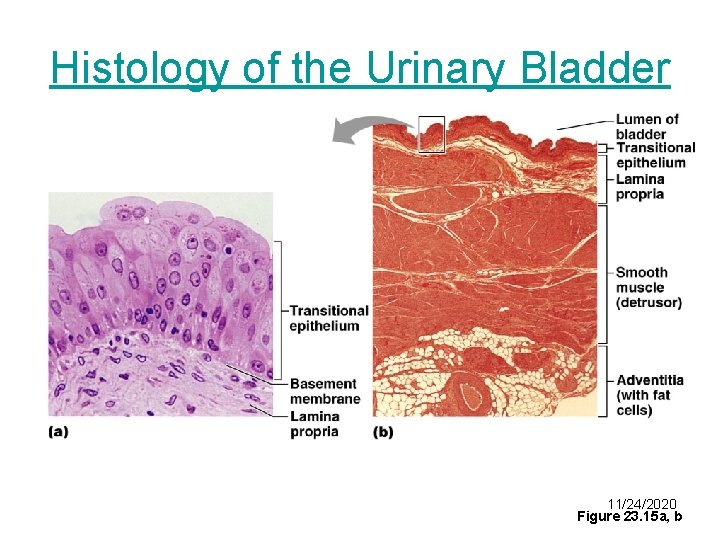 Histology of the Urinary Bladder

Transitional epithelium

Basement membrane

Lamina propria

(a)

Lumen of bladder

Transitional epithelium

Lamina propria

Smooth muscle (detrusor)

Adventitia (with fat cells)

(b)

11/24/2020

Figure 23.15a, b